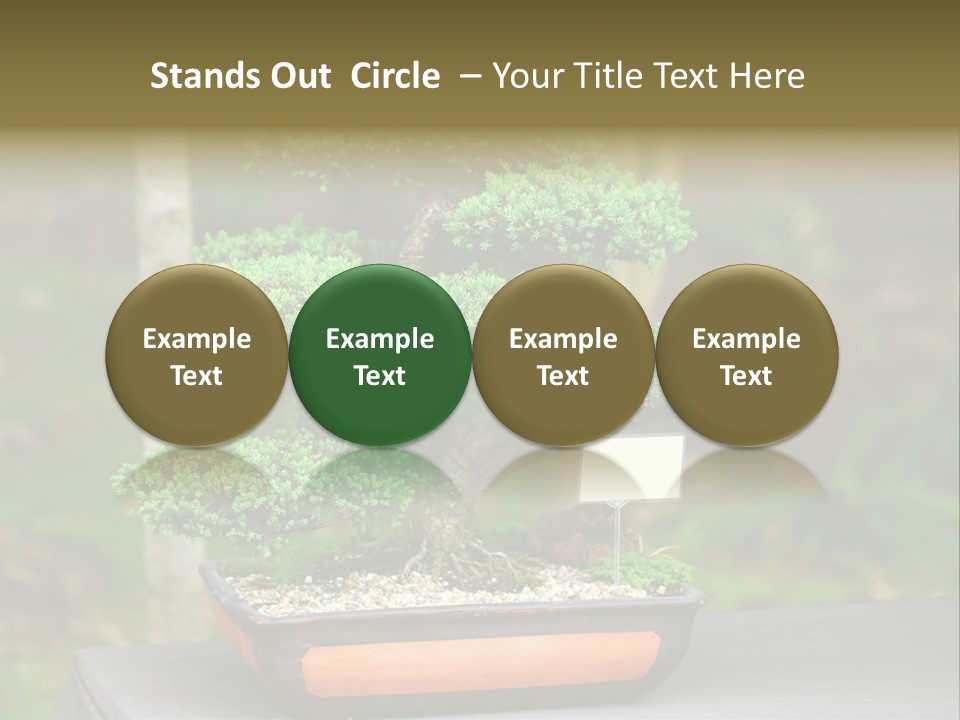 Stands Out Circle – Your Title Text Here

Example Text

Example Text

Example Text

Example Text